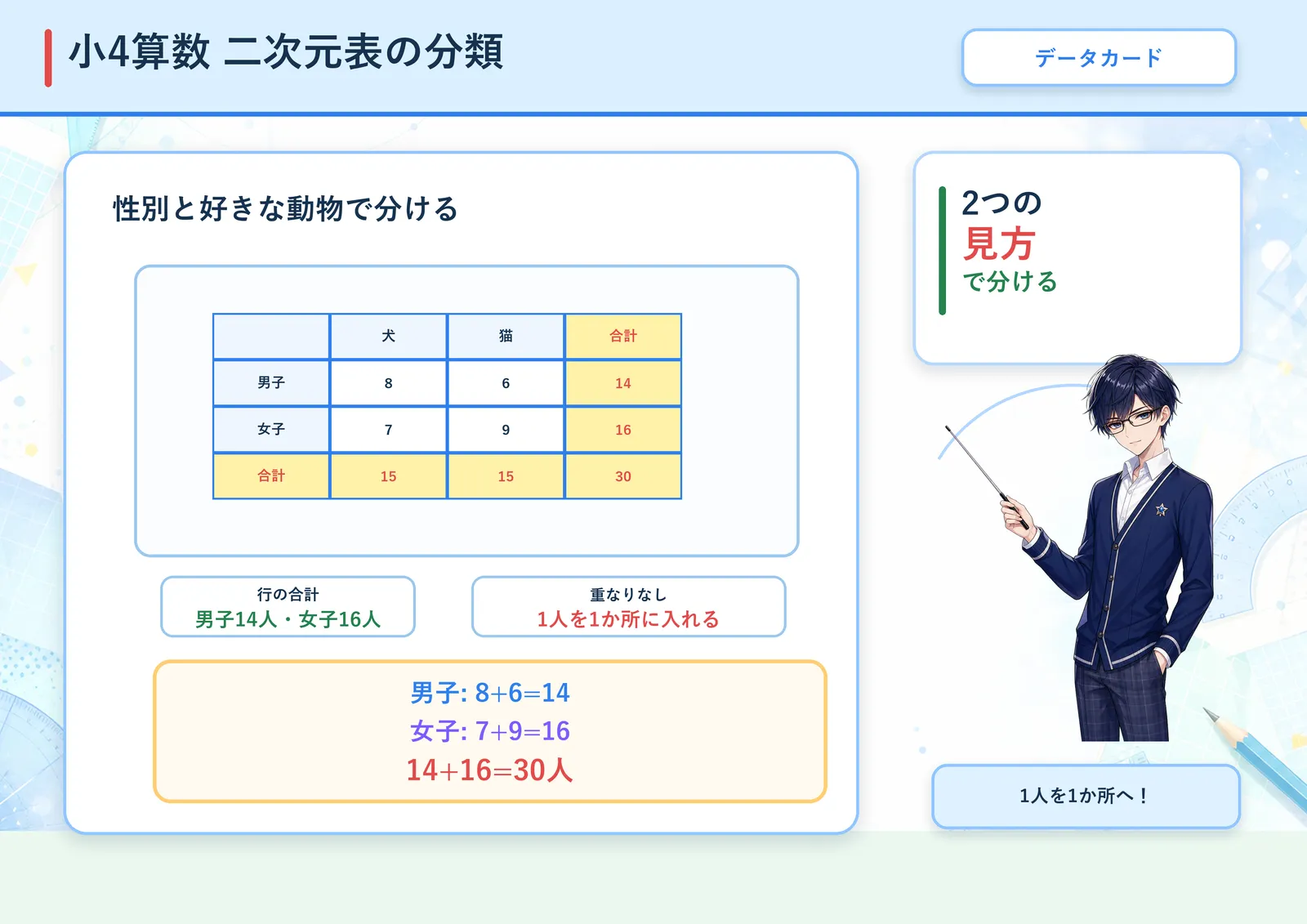 小4算数 二次元表の分類

データカード

性別と好きな動物で分ける

| | 犬 | 猫 | 合計 |
|---|---|---|---|
| 男子 | 8 | 6 | 14 |
| 女子 | 7 | 9 | 16 |
| 合計 | 15 | 15 | 30 |

行の合計
男子14人・女子16人

重なりなし
1人を1か所に入れる

男子: $8+6=14$
女子: $7+9=16$
$14+16=30$人

2つの
見方
で分ける

1人を1か所へ！